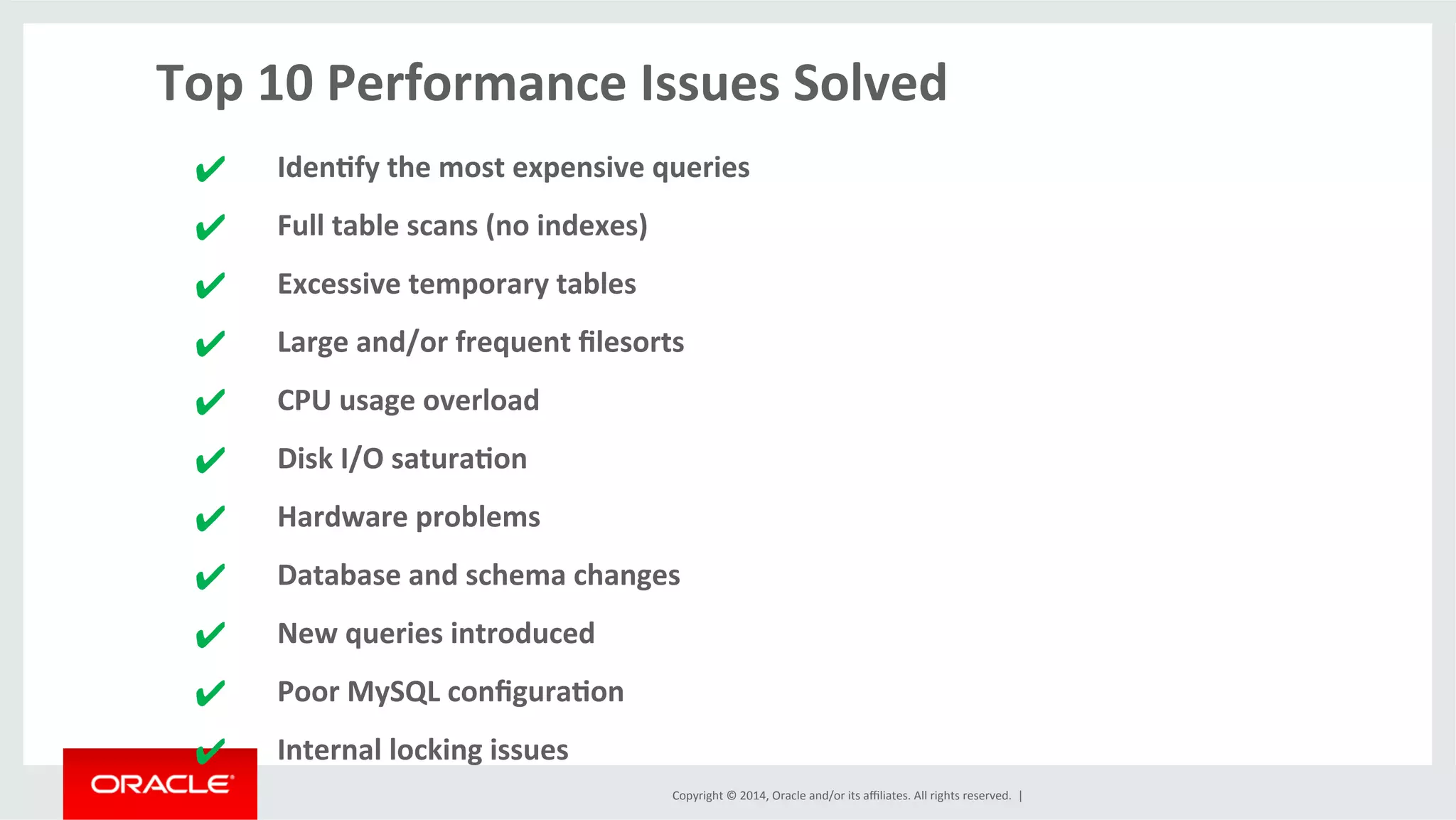 Top 10 Performance Issues Solved

✔ Identify the most expensive queries

✔ Full table scans (no indexes)

✔ Excessive temporary tables

✔ Large and/or frequent filesorts

✔ CPU usage overload

✔ Disk I/O saturation

✔ Hardware problems

✔ Database and schema changes

✔ New queries introduced

✔ Poor MySQL configuration

✔ Internal locking issues

ORACLE

Copyright © 2014, Oracle and/or its affiliates. All rights reserved. |